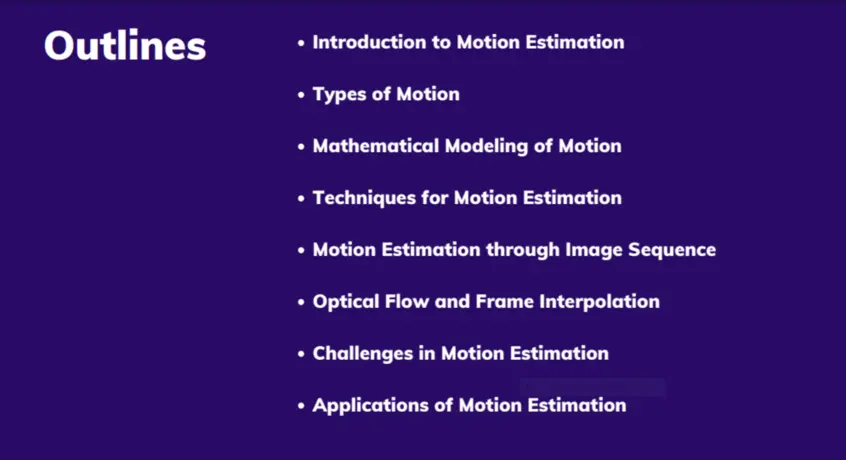 Outlines

• Introduction to Motion Estimation
• Types of Motion
• Mathematical Modeling of Motion
• Techniques for Motion Estimation
• Motion Estimation through Image Sequence
• Optical Flow and Frame Interpolation
• Challenges in Motion Estimation
• Applications of Motion Estimation